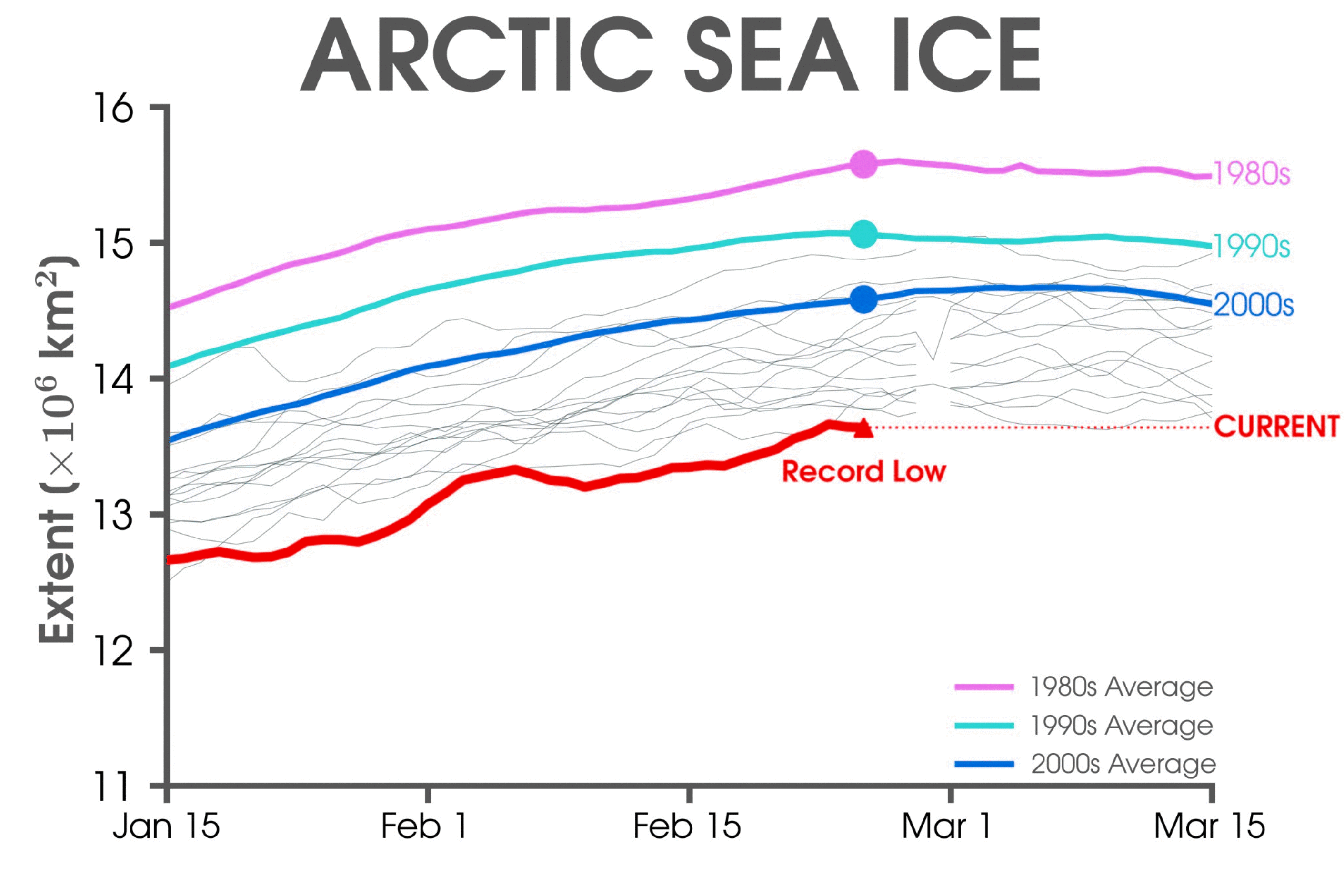 ARCTIC SEA ICE

Extent ($\times 10^6$ km$^2$)

16
15
14
13
12
11

1980s
1990s
2000s
CURRENT
Record Low

1980s Average
1990s Average
2000s Average

Jan 15
Feb 1
Feb 15
Mar 1
Mar 15